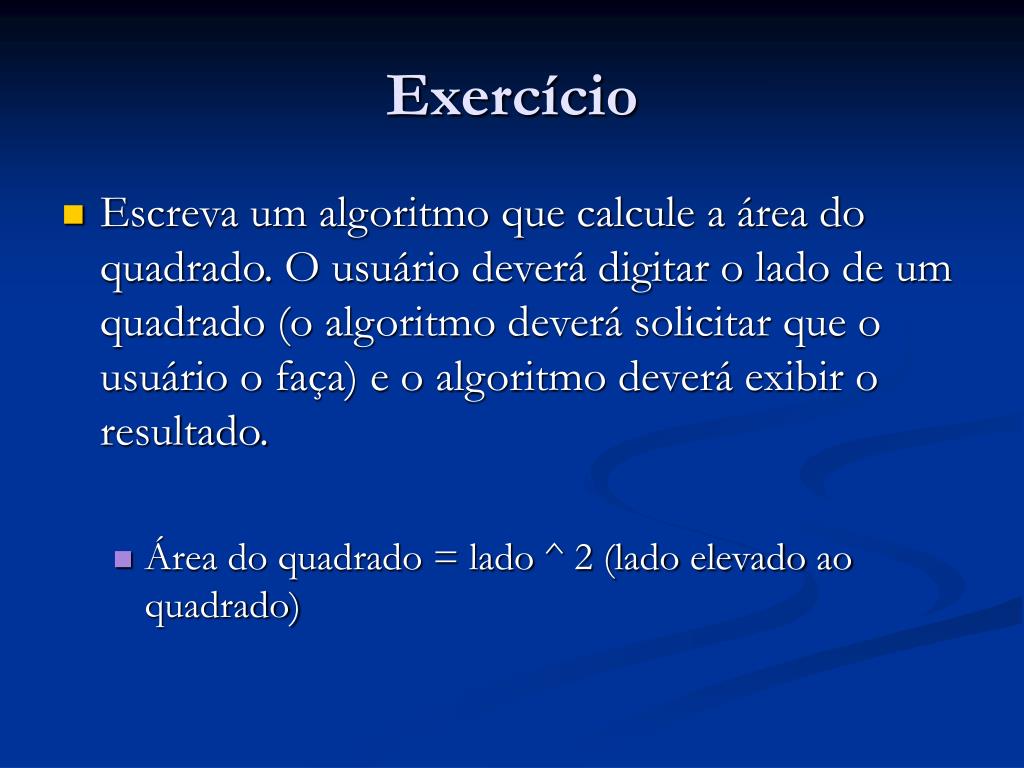 Exercício

Escreva um algoritmo que calcule a área do quadrado. O usuário deverá digitar o lado de um quadrado (o algoritmo deverá solicitar que o usuário o faça) e o algoritmo deverá exibir o resultado.

Área do quadrado = lado ^ 2 (lado elevado ao quadrado)